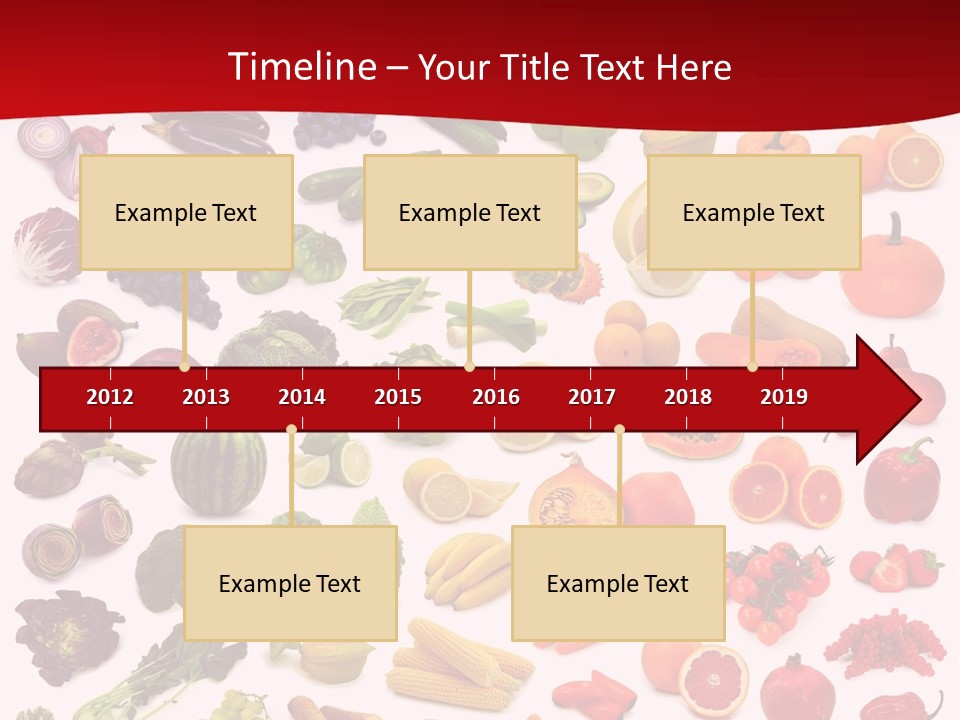 Timeline – Your Title Text Here

Example Text

Example Text

Example Text

2012 2013 2014 2015 2016 2017 2018 2019

Example Text

Example Text